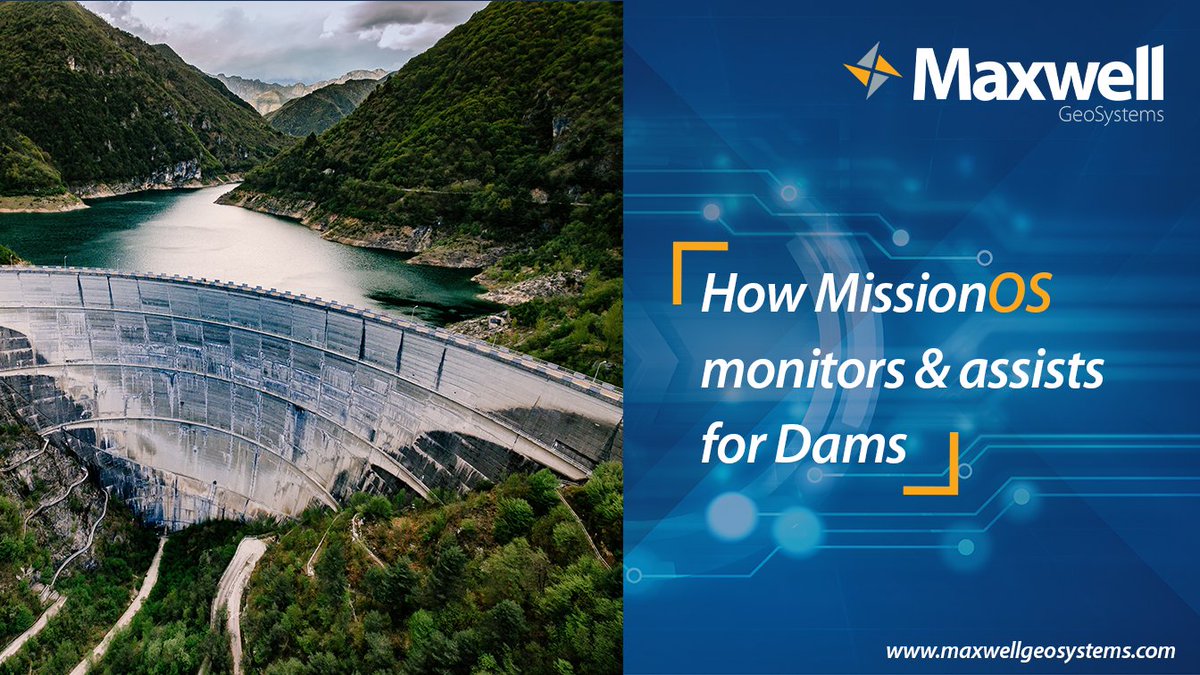 Maxwell
GeoSystems

How MissionOS monitors & assists for Dams

www.maxwellgeosystems.com